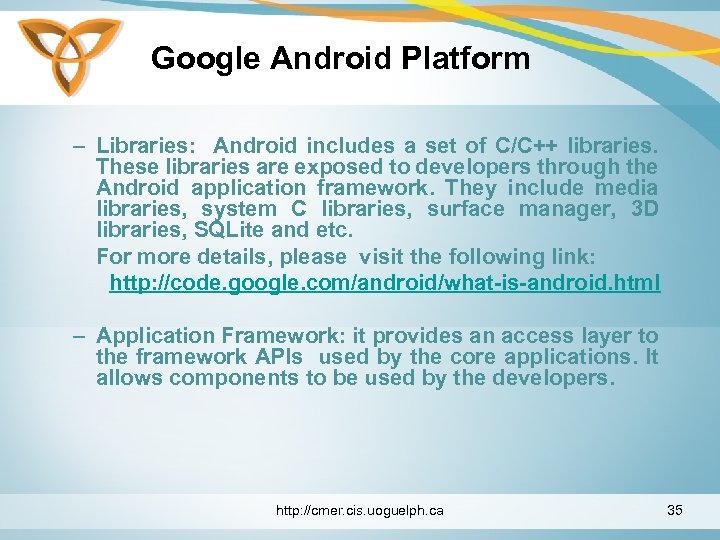 Google Android Platform

– Libraries: Android includes a set of C/C++ libraries. These libraries are exposed to developers through the Android application framework. They include media libraries, system C libraries, surface manager, 3D libraries, SQLite and etc.

For more details, please visit the following link:

http://code.google.com/android/what-is-android.html

– Application Framework: it provides an access layer to the framework APIs used by the core applications. It allows components to be used by the developers.

http://cmer.cis.uoguelph.ca

35